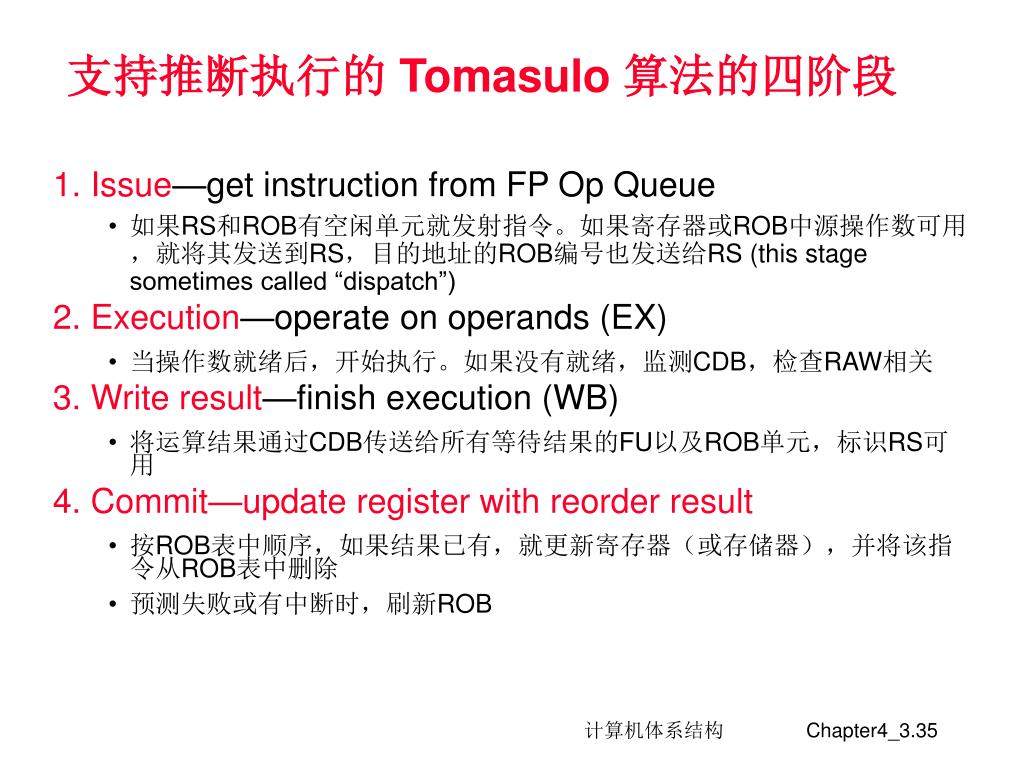 支持推断执行的 Tomasulo 算法的四阶段

1. Issue—get instruction from FP Op Queue

• 如果RS和ROB有空闲单元就发射指令。如果寄存器或ROB中源操作数可用，就将其发送到RS，目的地址的ROB编号也发送给RS (this stage sometimes called “dispatch”)

2. Execution—operate on operands (EX)

• 当操作数就绪后，开始执行。如果没有就绪，监测CDB，检查RAW相关

3. Write result—finish execution (WB)

• 将运算结果通过CDB传送给所有等待结果的FU以及ROB单元，标识RS可用

4. Commit—update register with reorder result

• 按ROB表中顺序，如果结果已有，就更新寄存器（或存储器），并将该指令从ROB表中删除

• 预测失败或有中断时，刷新ROB

计算机体系结构

Chapter4_3.35